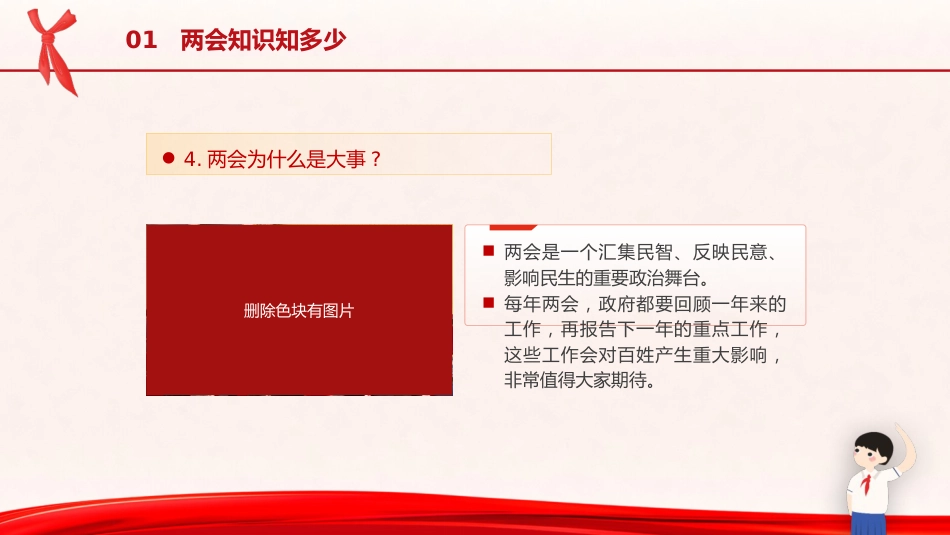 01 两会知识知多少

4. 两会为什么是大事？

删除色块有图片

两会是一个汇集民智、反映民意、影响民生的重要政治舞台。

每年两会，政府都要回顾一年来的工作，再报告下一年的重点工作，这些工作会对百姓产生重大影响，非常值得大家期待。